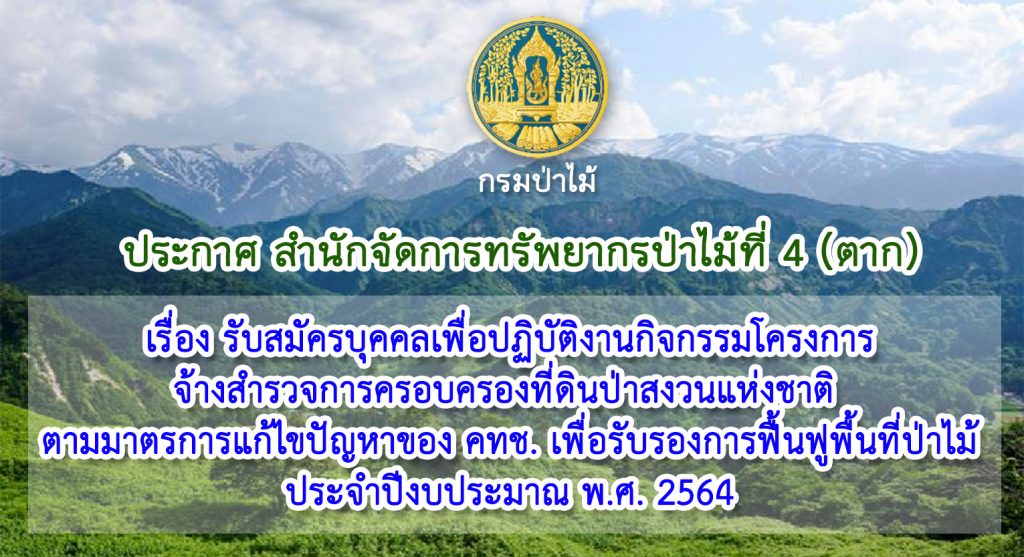 กรมป่าไม้

ประกาศ สำนักจัดการทรัพยากรป่าไม้ที่ 4 (ตาก)

เรื่อง รับสมัครบุคคลเพื่อปฏิบัติงานกิจกรรมโครงการ จ้างสำรวจการครอบครองที่ดินป่าสงวนแห่งชาติ ตามมาตรการแก้ไขปัญหาของ คทช. เพื่อรับรองการฟื้นฟูพื้นที่ป่าไม้ ประจำปีงบประมาณ พ.ศ. 2564